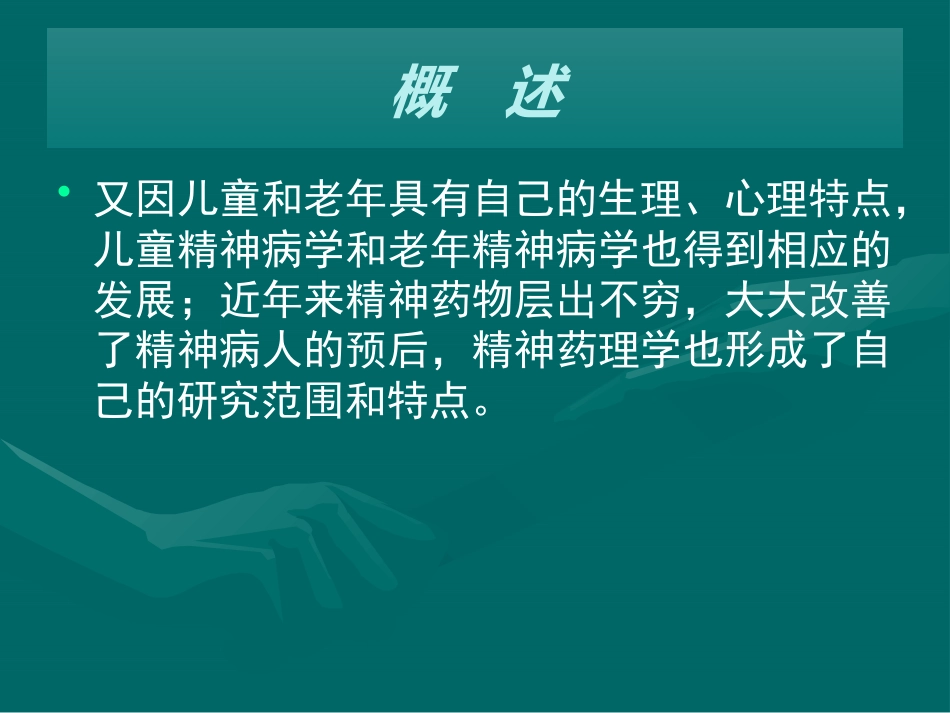 概　述

• 又因儿童和老年具有自己的生理、心理特点，儿童精神病学和老年精神病学也得到相应的发展；近年来精神药物层出不穷，大大改善了精神病人的预后，精神药理学也形成了自己的研究范围和特点。